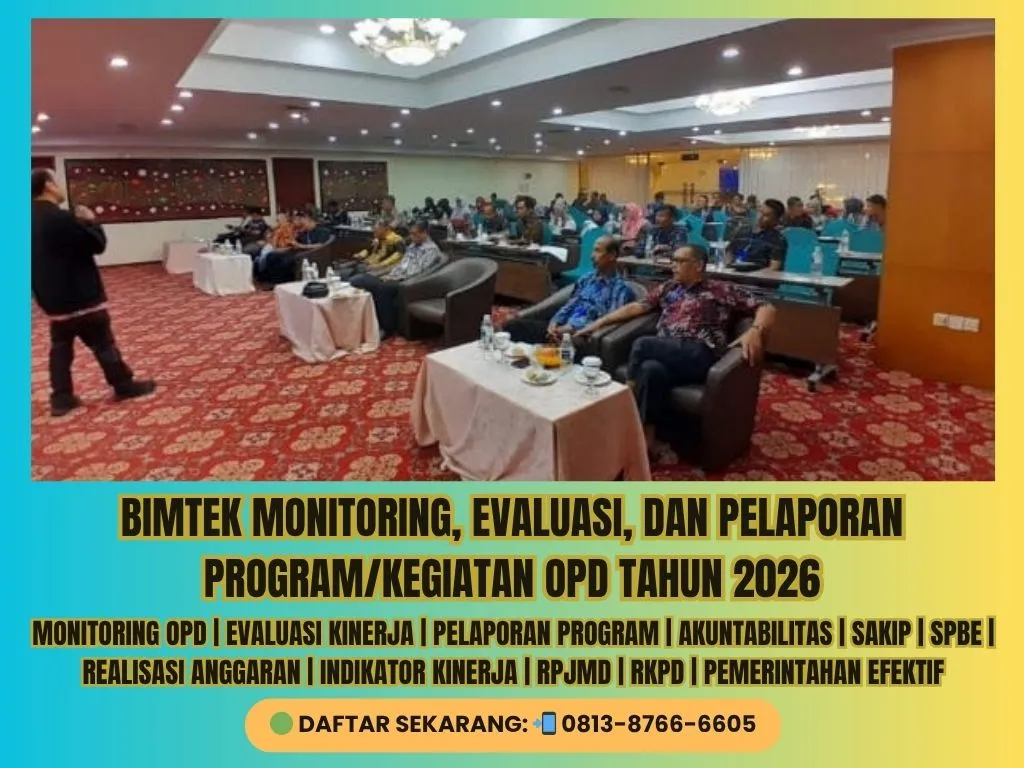 BIMTEK MONITORING, EVALUASI, DAN PELAPORAN PROGRAM/KEGIATAN OPD TAHUN 2026

MONITORING OPD | EVALUASI KINERJA | PELAPORAN PROGRAM | AKUNTABILITAS | SAKIP | SPBE | REALISASI ANGGARAN | INDIKATOR KINERJA | RPJMD | RKPD | PEMERINTAHAN EFEKTIF

DAFTAR SEKARANG: 0813-8766-6605